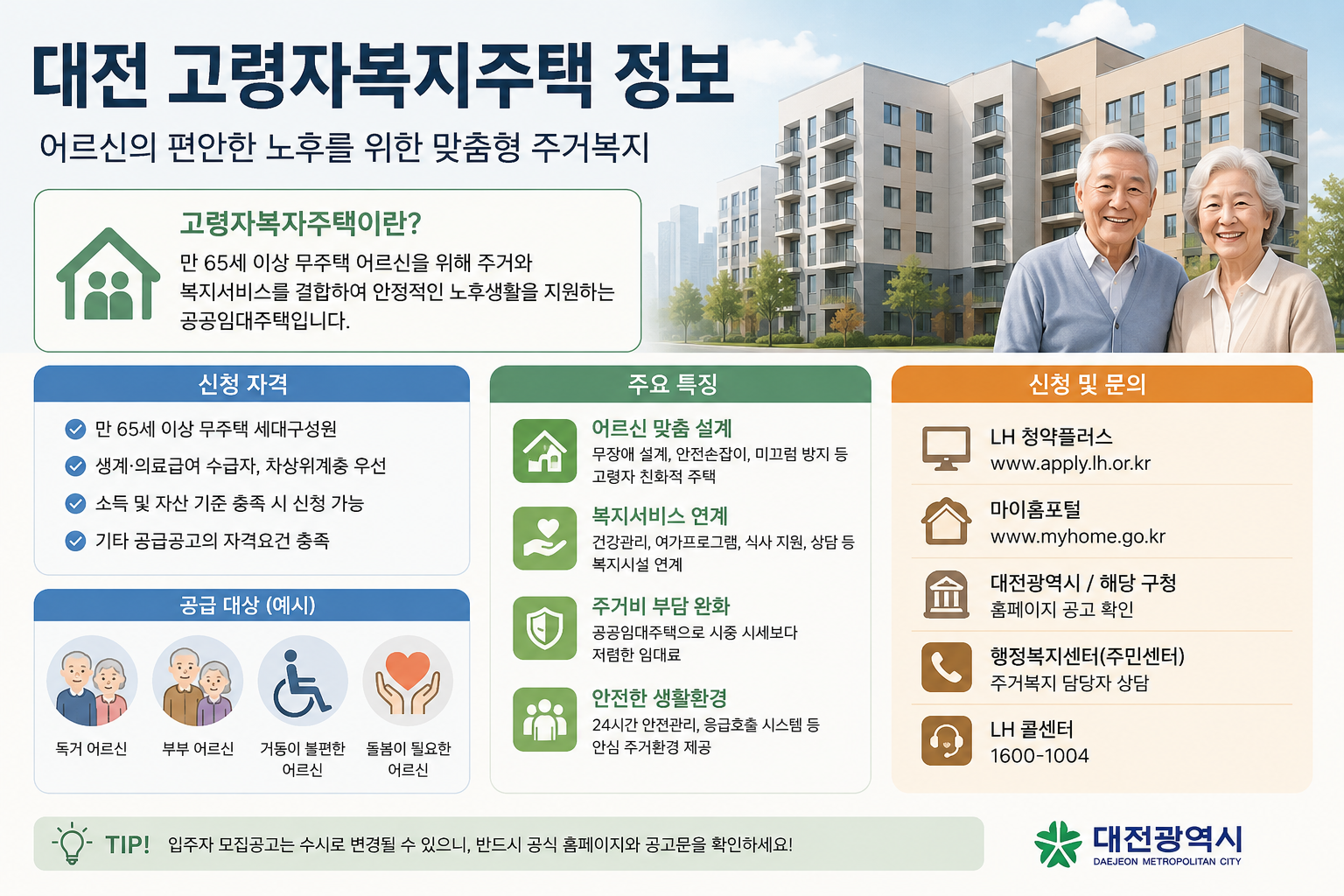 대전 고령자복지주택 정보

어르신의 편안한 노후를 위한 맞춤형 주거복지

고령자복자주택이란?

만 65세 이상 무주택 어르신을 위해 주거와 복지서비스를 결합하여 안정적인 노후생활을 지원하는 공공임대주택입니다.

신청 자격

만 65세 이상 무주택 세대구성원

생계·의료급여 수급자, 차상위계층 우선

소득 및 자산 기준 충족 시 신청 가능

기타 공급공고의 자격요건 충족

공급 대상 (예시)

독거 어르신

부부 어르신

거동이 불편한 어르신

돌봄이 필요한 어르신

주요 특징

어르신 맞춤 설계

무장애 설계, 안전손잡이, 미끄럼 방지 등 고령자 친화적 주택

복지서비스 연계

건강관리, 여가프로그램, 식사 지원, 상담 등 복지시설 연계

주거비 부담 완화

공공임대주택으로 시중 시세보다 저렴한 임대료

안전한 생활환경

24시간 안전관리, 응급호출 시스템 등 안심 주거환경 제공

신청 및 문의

LH 청약플러스
www.apply.lh.or.kr

마이홈포털
www.myhome.go.kr

대전광역시 / 해당 구청
홈페이지 공고 확인

행정복지센터(주민센터)
주거복지 담당자 상담

LH 콜센터
1600-1004

TIP! 입주자 모집공고는 수시로 변경될 수 있으니, 반드시 공식 홈페이지와 공고문을 확인하세요!

대전광역시
DAEJEON METROPOLITAN CITY